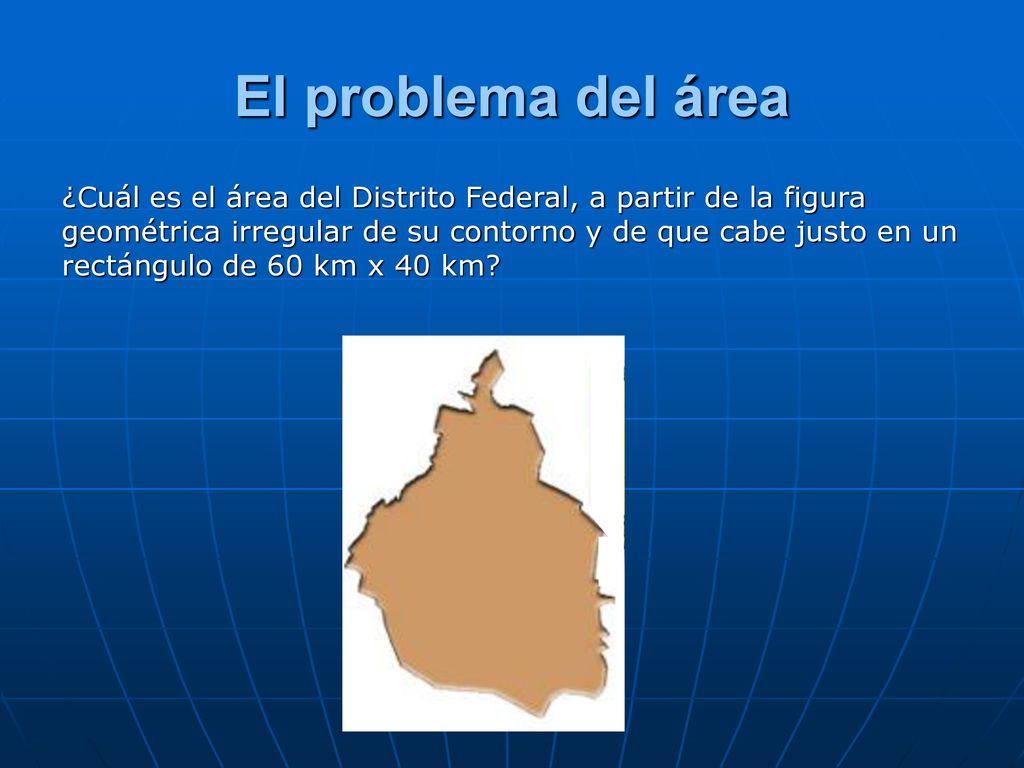 El problema del área

¿Cuál es el área del Distrito Federal, a partir de la figura geométrica irregular de su contorno y de que cabe justo en un rectángulo de 60 km x 40 km?